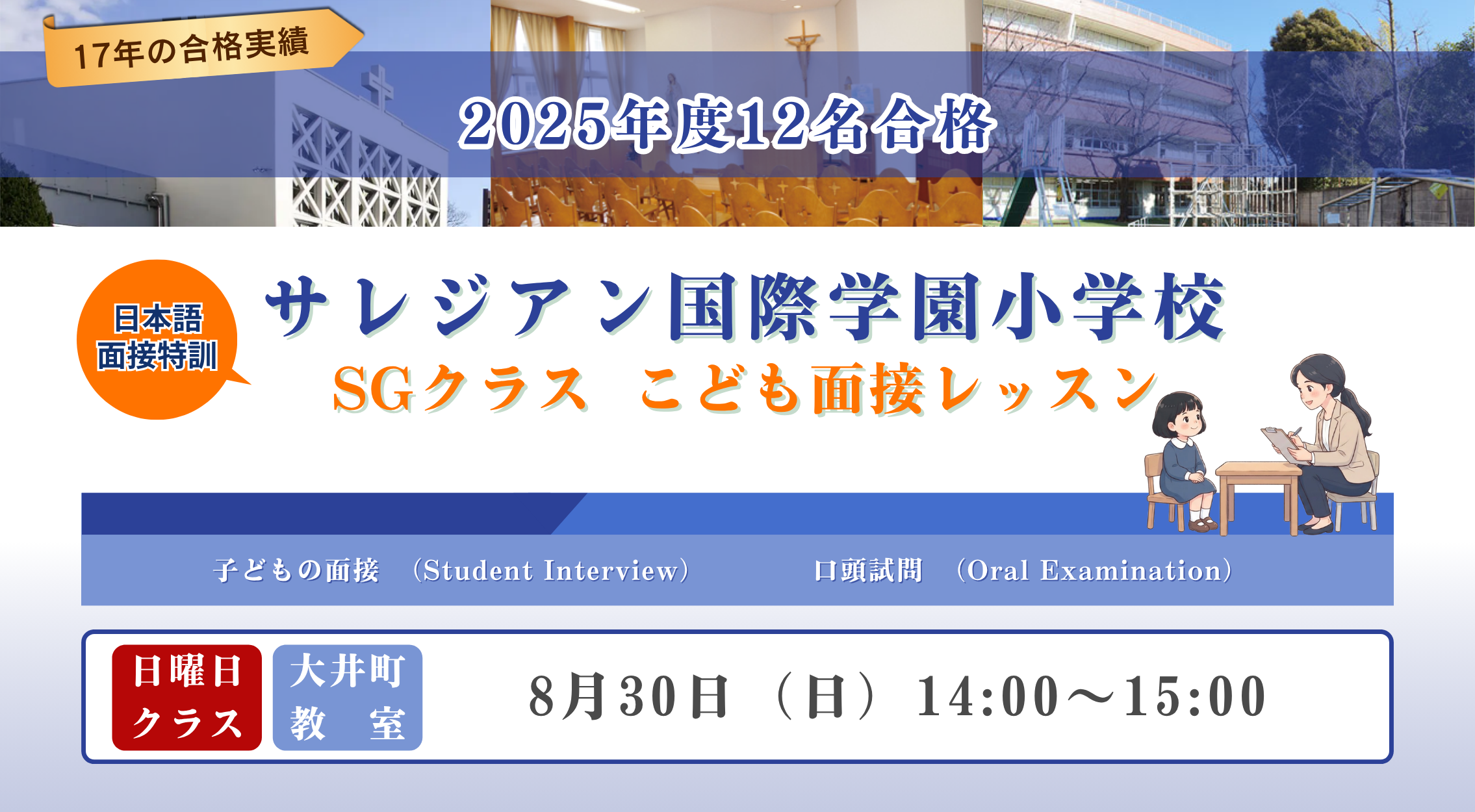 17年の合格実績

2025年度12名合格

日本語
面接特訓

サレジアン国際学園小学校
SGクラス　こども面接レッスン

子どもの面接　(Student Interview)　　口頭試問　(Oral Examination)

日曜日
クラス

大井町
教　室

8月30日（日）14:00～15:00